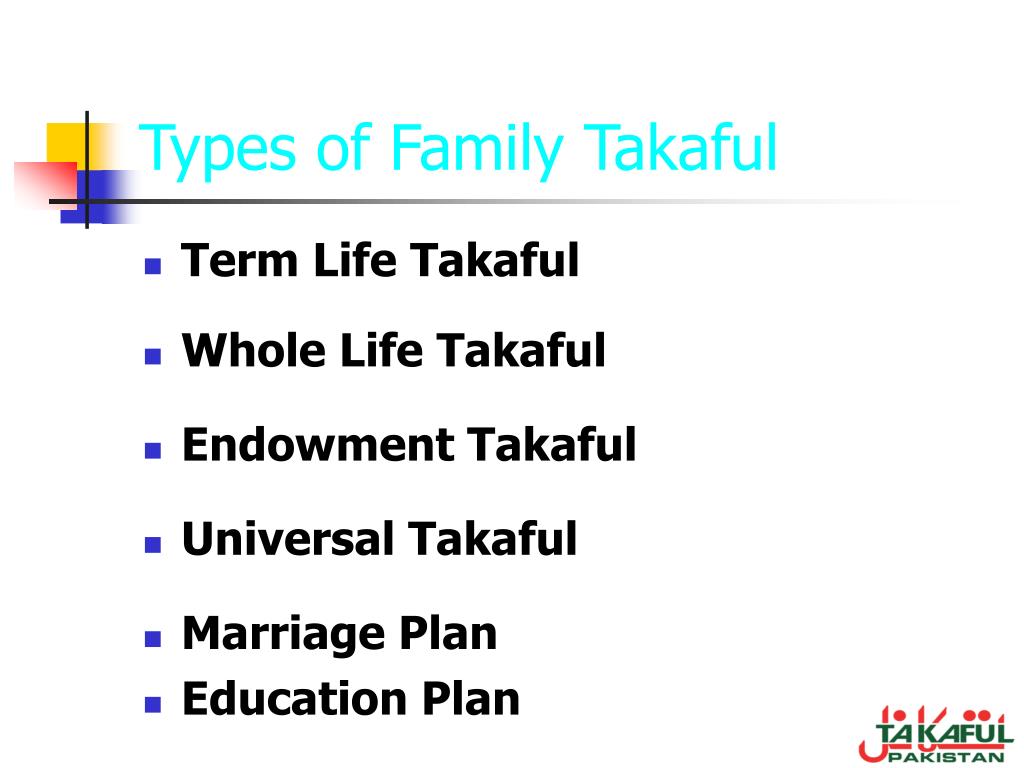 Types of Family Takaful

- Term Life Takaful
- Whole Life Takaful
- Endowment Takaful
- Universal Takaful
- Marriage Plan
- Education Plan

TAKAFUL PAKISTAN